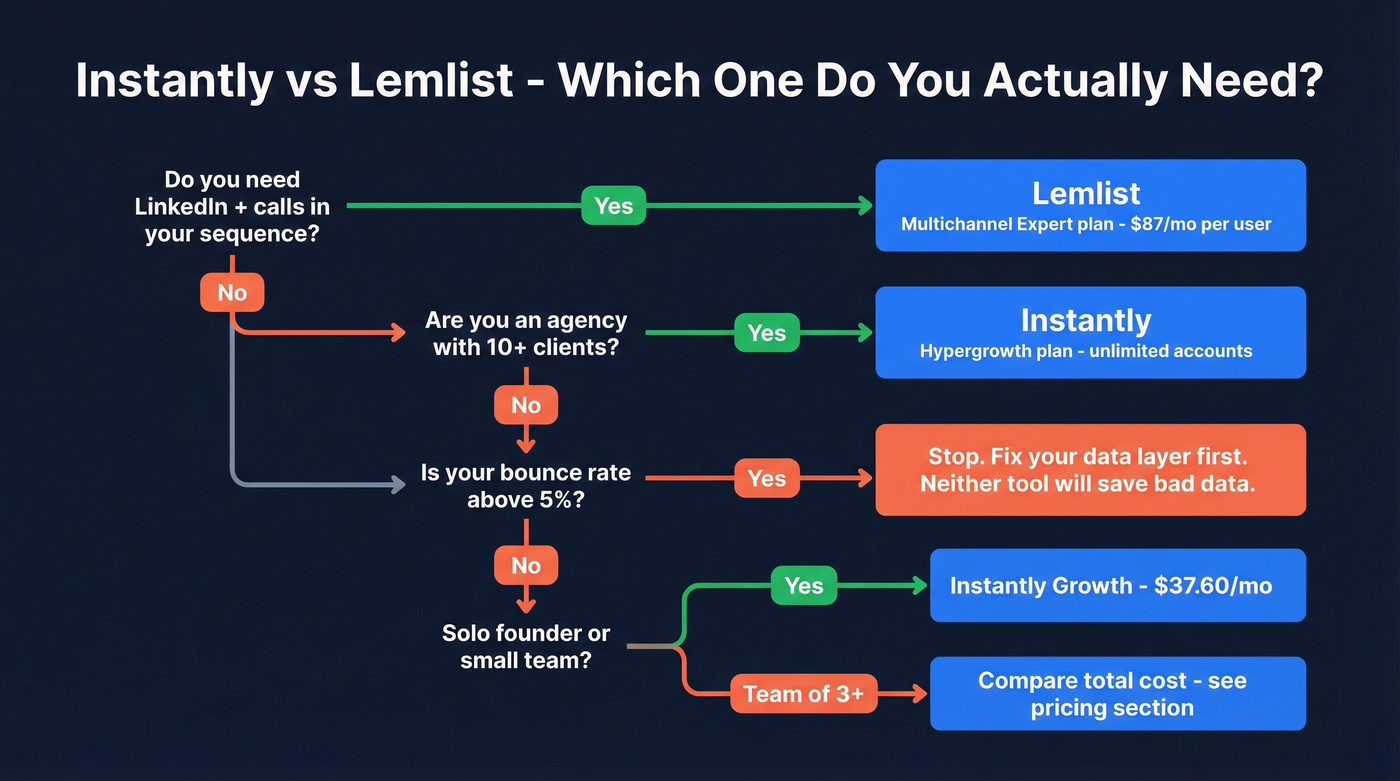 Instantly vs Lemlist - Which One Do You Actually Need?

Do you need LinkedIn + calls in your sequence?

Yes

Lemlist
Multichannel Expert plan - $87/mo per user

No

Are you an agency with 10+ clients?

Yes

Instantly
Hypergrowth plan - unlimited accounts

No

Is your bounce rate above 5%?

Yes

Stop. Fix your data layer first. Neither tool will save bad data.

No

Solo founder or small team?

Yes

Instantly Growth - $37.60/mo

Team of 3+

Compare total cost - see pricing section